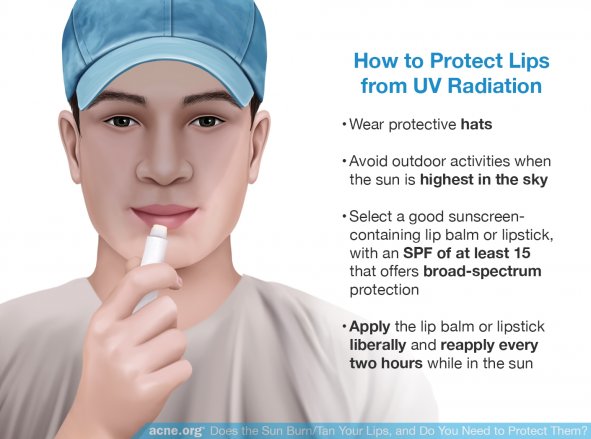 How to Protect Lips from UV Radiation

• Wear protective hats

• Avoid outdoor activities when the sun is highest in the sky

• Select a good sunscreen-containing lip balm or lipstick, with an SPF of at least 15 that offers broad-spectrum protection

• Apply the lip balm or lipstick liberally and reapply every two hours while in the sun

acne.org® Does the Sun Burn/Tan Your Lips, and Do You Need to Protect Them?